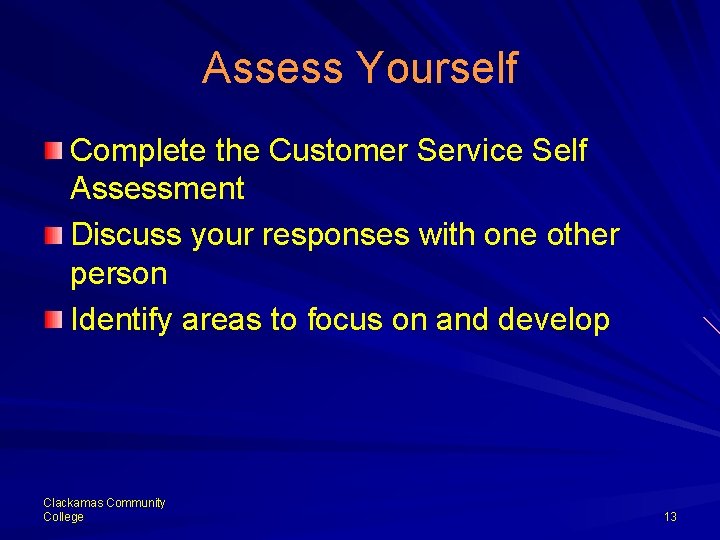 Assess Yourself

Complete the Customer Service Self Assessment

Discuss your responses with one other person

Identify areas to focus on and develop

Clackamas Community College

13